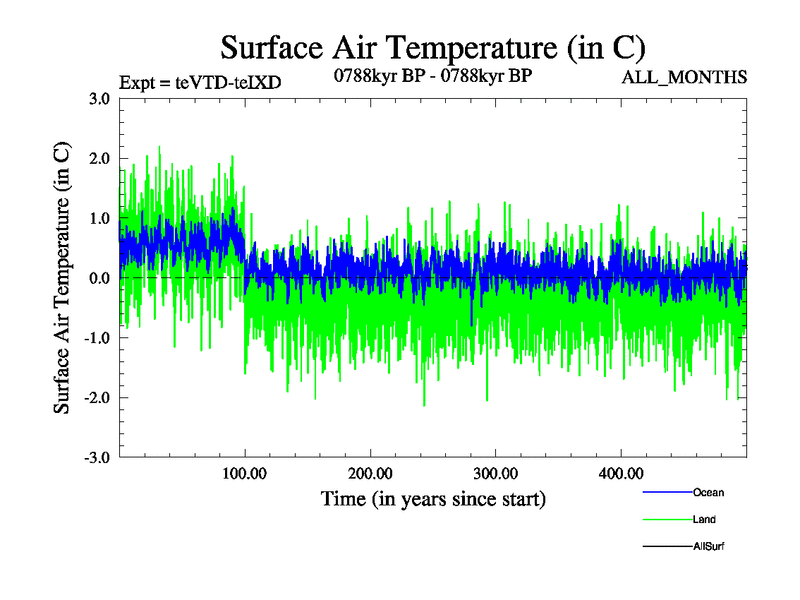 Surface Air Temperature (in C)

Expt = teVTD-teIXD

0788kyr BP - 0788kyr BP

ALL_MONTHS

Surface Air Temperature (in C)

3.0
2.0
1.0
0.0
-1.0
-2.0
-3.0

100.00
200.00
300.00
400.00

Time (in years since start)

Ocean
Land
AllSurf